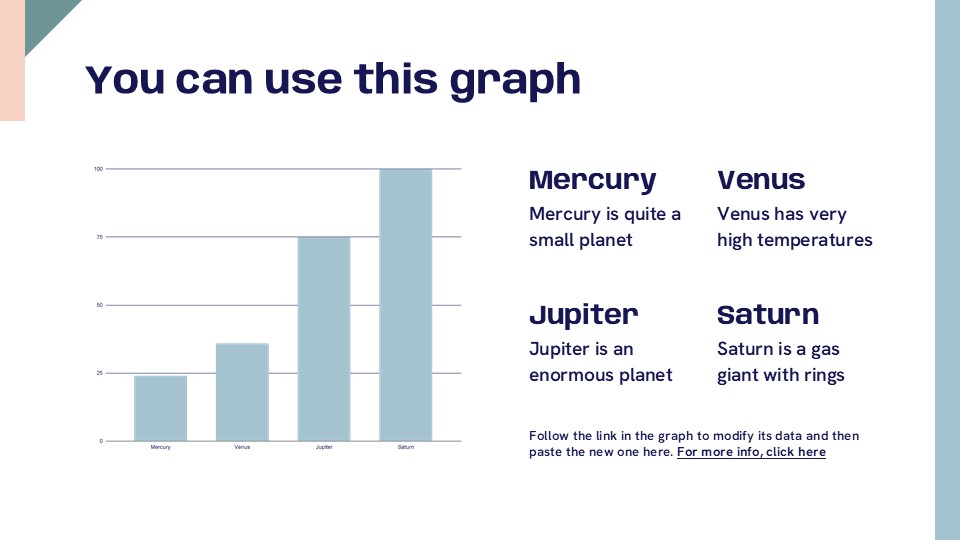 You can use this graph

100
75
50
25
0
Mercury
Venus
Jupiter
Saturn

Mercury
Mercury is quite a small planet

Venus
Venus has very high temperatures

Jupiter
Jupiter is an enormous planet

Saturn
Saturn is a gas giant with rings

Follow the link in the graph to modify its data and then paste the new one here. For more info, click here